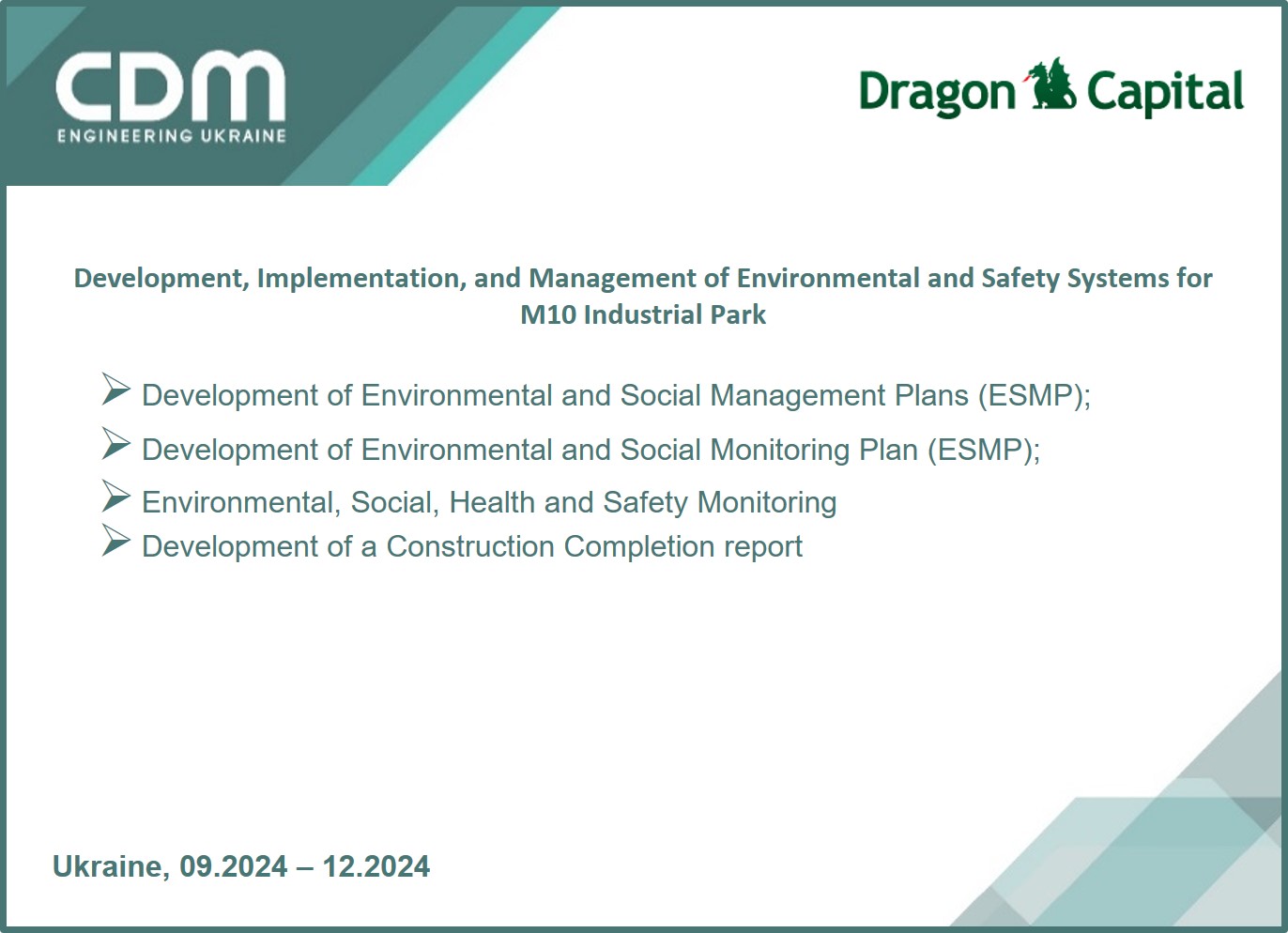 CDM
ENGINEERING UKRAINE

Dragon Capital

Development, Implementation, and Management of Environmental and Safety Systems for M10 Industrial Park

➢ Development of Environmental and Social Management Plans (ESMP);
➢ Development of Environmental and Social Monitoring Plan (ESMP);
➢ Environmental, Social, Health and Safety Monitoring
➢ Development of a Construction Completion report

Ukraine, 09.2024 – 12.2024